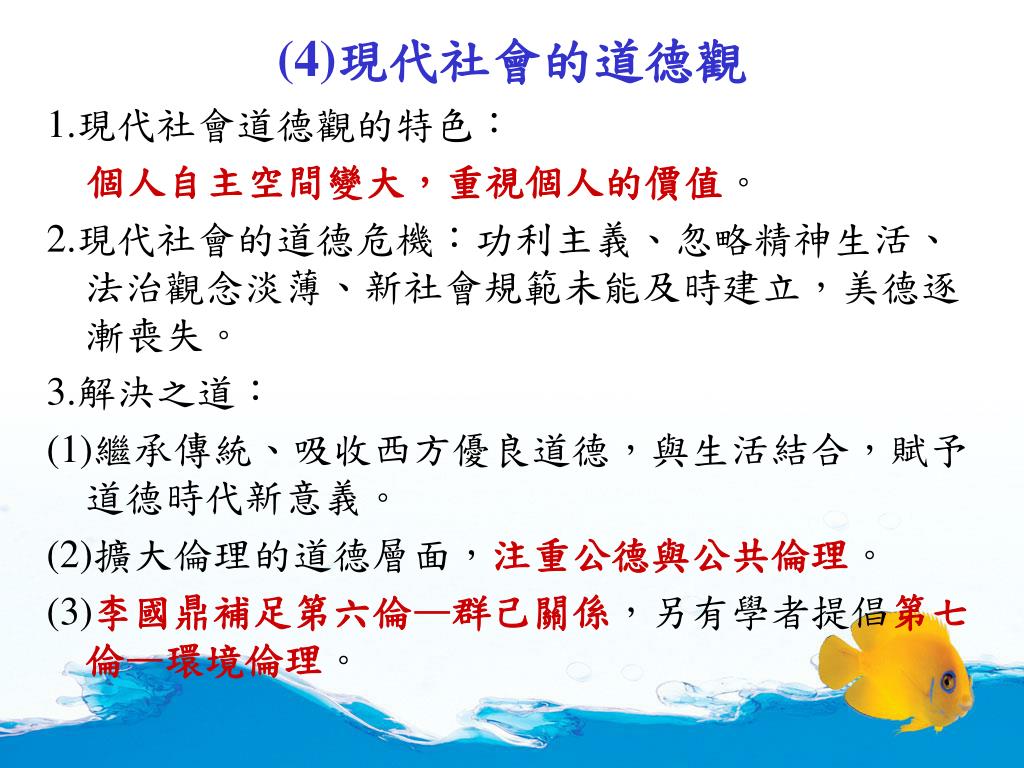 (4)現代社會的道德觀

1.現代社會道德觀的特色：

個人自主空間變大，重視個人的價值。

2.現代社會的道德危機：功利主義、忽略精神生活、法治觀念淡薄、新社會規範未能及時建立，美德逐漸喪失。

3.解決之道：

(1)繼承傳統、吸收西方優良道德，與生活結合，賦予道德時代新意義。

(2)擴大倫理的道德層面，注重公德與公共倫理。

(3)李國鼎補足第六倫—群己關係，另有學者提倡第七倫—環境倫理。